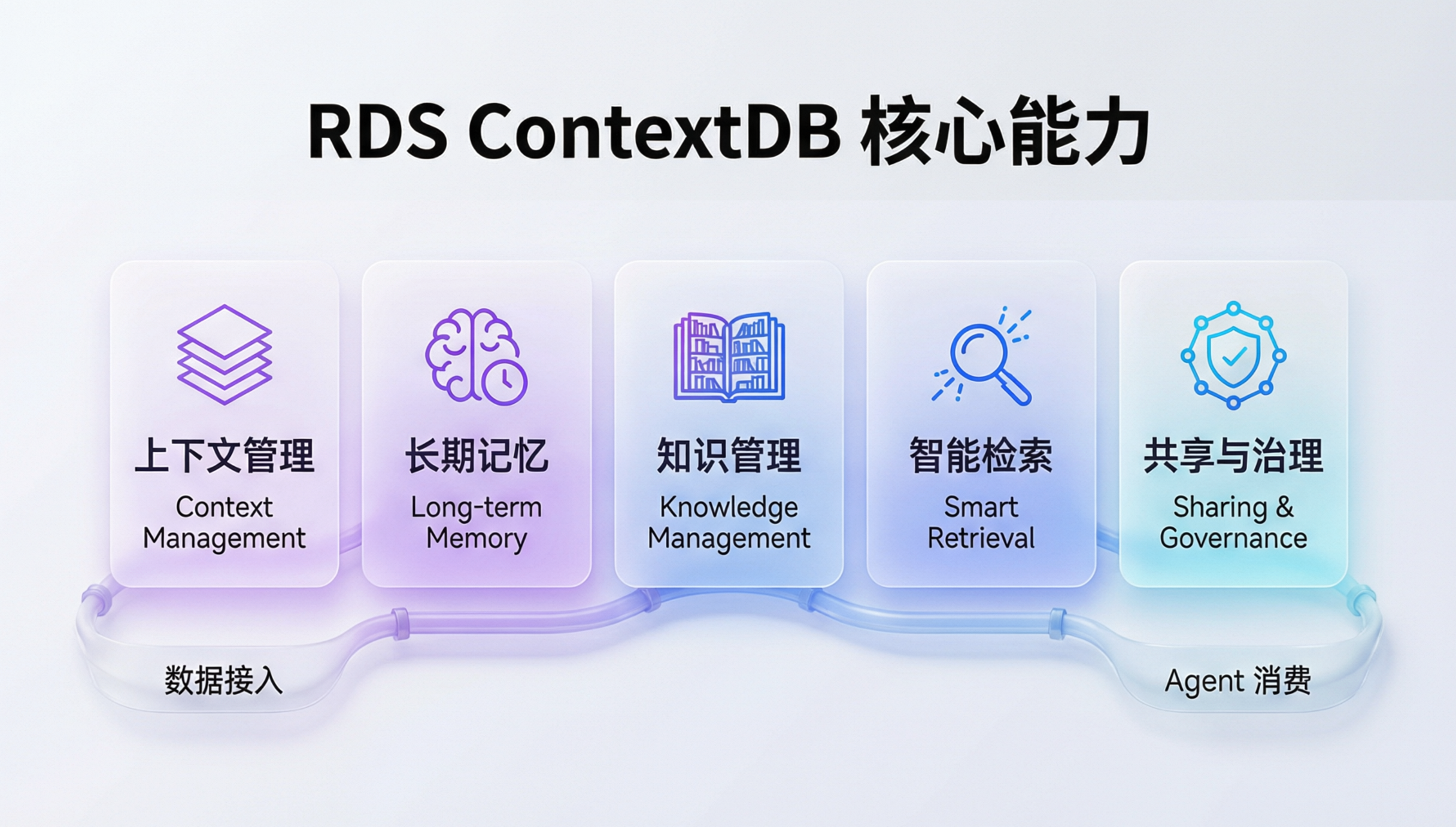 RDS ContextDB 核心能力

上下文管理
Context Management

长期记忆
Long-term Memory

知识管理
Knowledge Management

智能检索
Smart Retrieval

共享与治理
Sharing & Governance

数据接入

Agent 消费